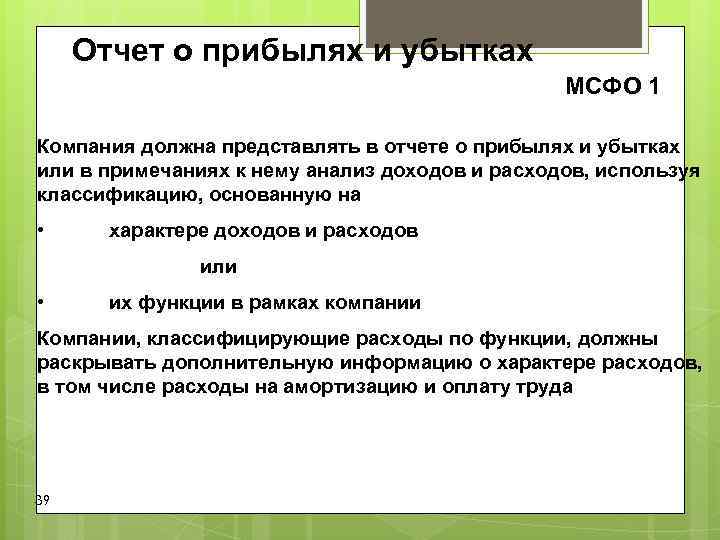 Отчет о прибылях и убытках

МСФО 1

Компания должна представлять в отчете о прибылях и убытках или в примечаниях к нему анализ доходов и расходов, используя классификацию, основанную на

• характере доходов и расходов

или

• их функции в рамках компании

Компании, классифицирующие расходы по функции, должны раскрывать дополнительную информацию о характере расходов, в том числе расходы на амортизацию и оплату труда

39